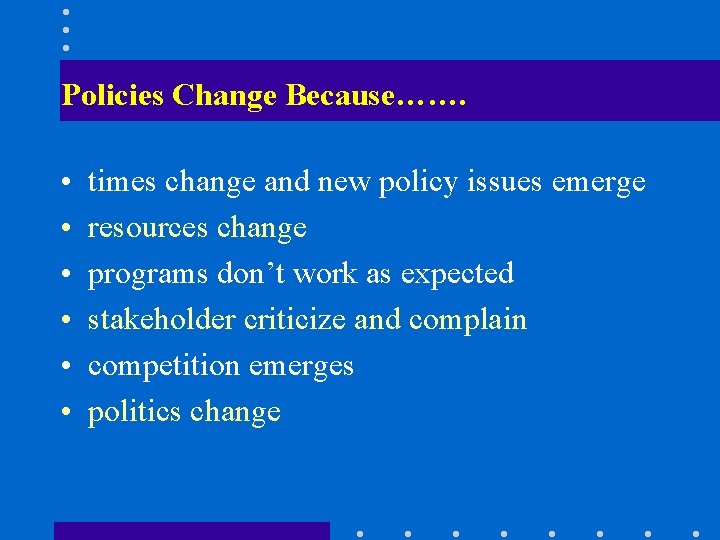 Policies Change Because…….

• times change and new policy issues emerge
• resources change
• programs don’t work as expected
• stakeholder criticize and complain
• competition emerges
• politics change